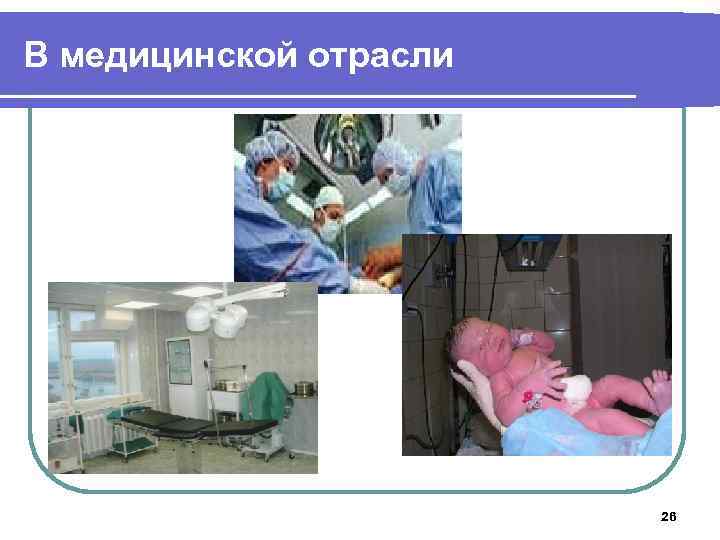 В медицинской отрасли

26